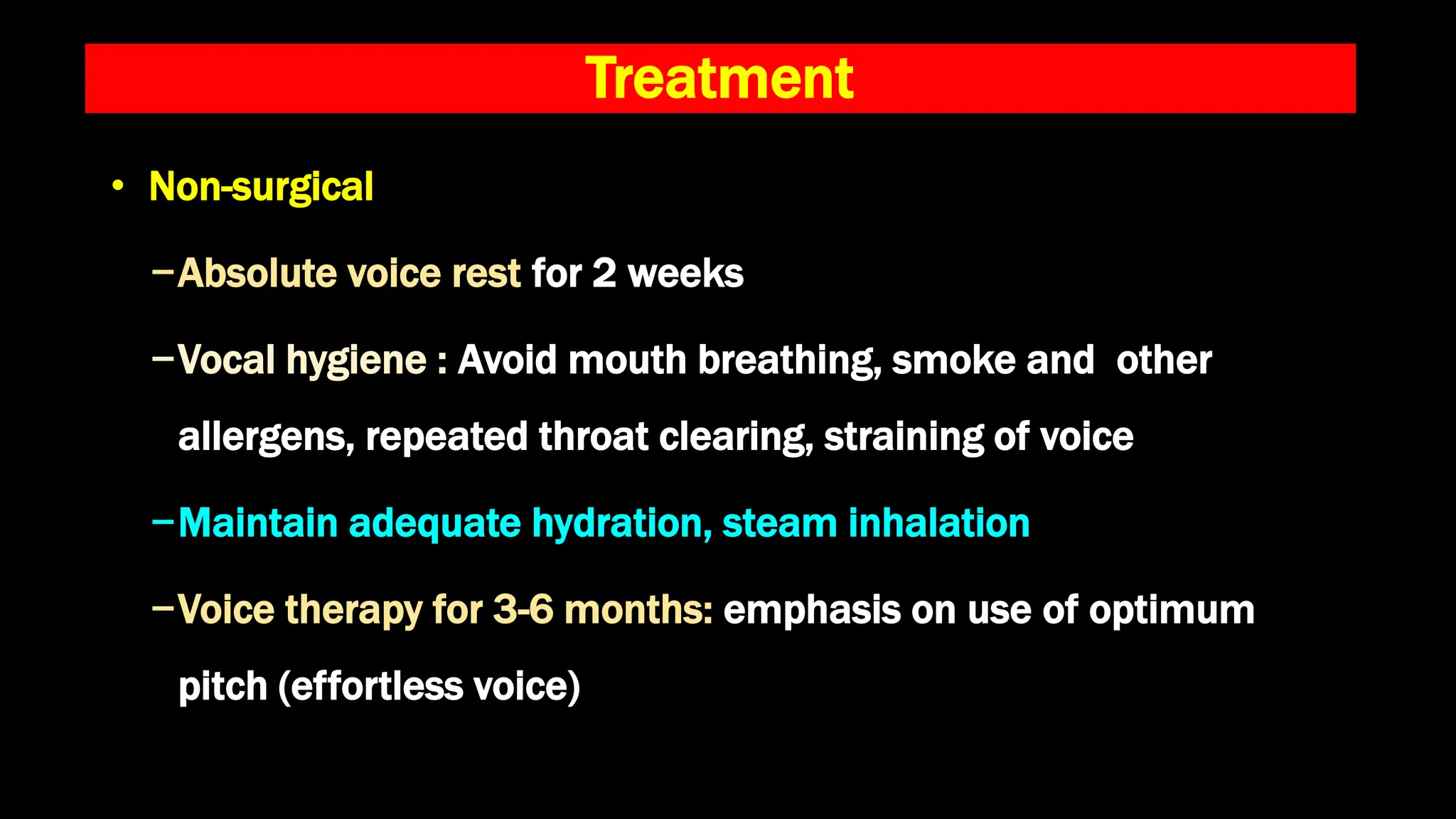 Treatment

• Non-surgical

– Absolute voice rest for 2 weeks

– Vocal hygiene : Avoid mouth breathing, smoke and other allergens, repeated throat clearing, straining of voice

– Maintain adequate hydration, steam inhalation

– Voice therapy for 3-6 months: emphasis on use of optimum pitch (effortless voice)